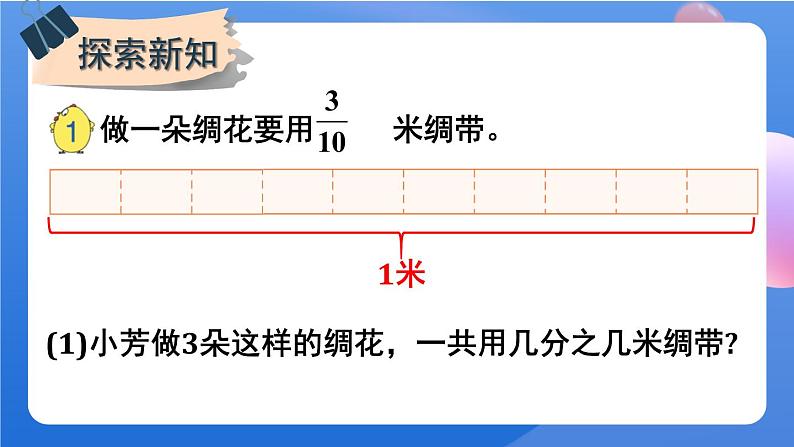 探索新知

1 做一朵绸花要用$\frac{3}{10}$米绸带。

1米

(1)小芳做3朵这样的绸花，一共用几分之几米绸带?